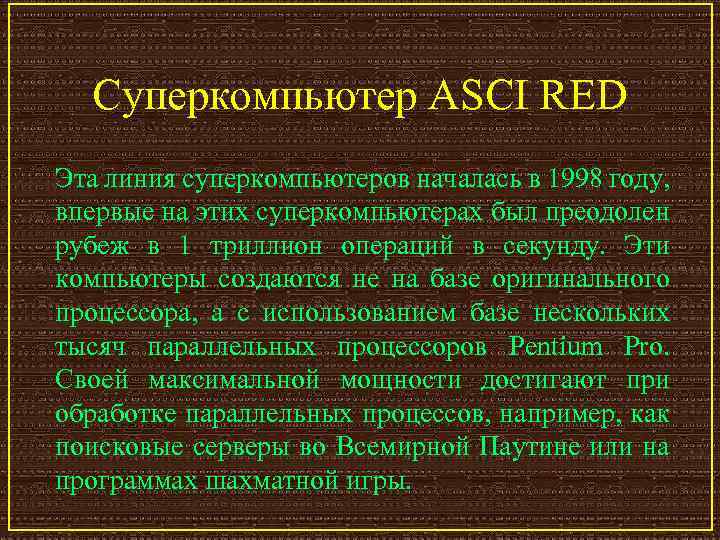 Суперкомпьютер ASCI RED

Эта линия суперкомпьютеров началась в 1998 году, впервые на этих суперкомпьютерах был преодолен рубеж в 1 триллион операций в секунду. Эти компьютеры создаются не на базе оригинального процессора, а с использованием базе нескольких тысяч параллельных процессоров Pentium Pro. Своей максимальной мощности достигают при обработке параллельных процессов, например, как поисковые серверы во Всемирной Паутине или на программах шахматной игры.